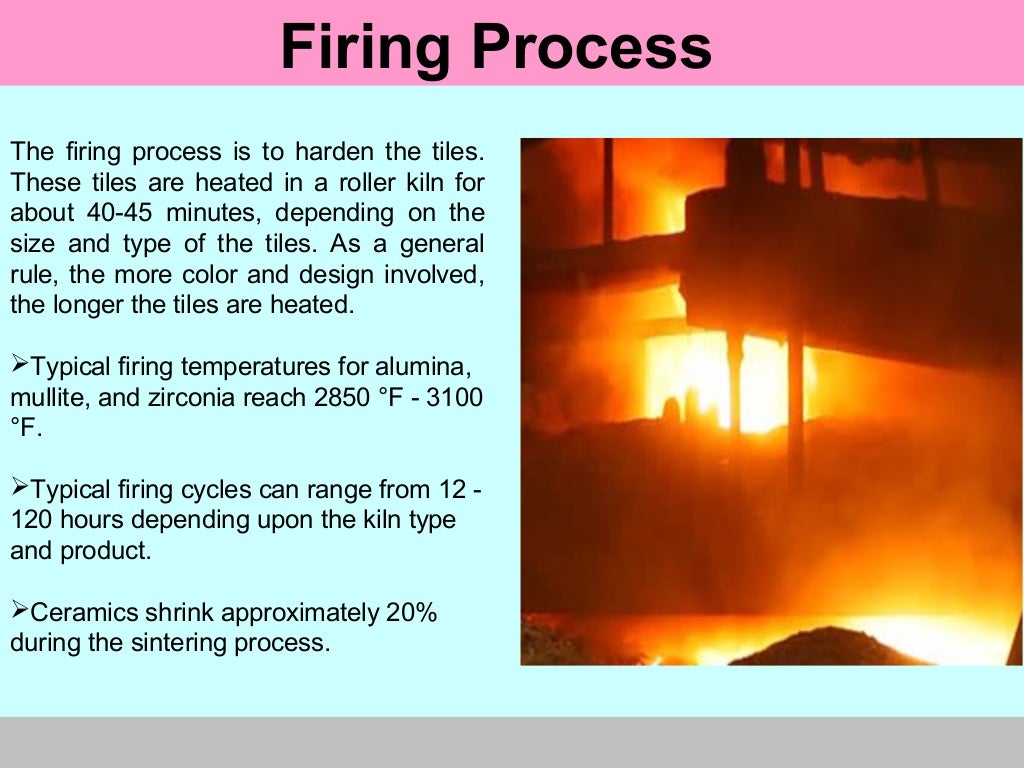 Firing Process

The firing process is to harden the tiles. These tiles are heated in a roller kiln for about 40-45 minutes, depending on the size and type of the tiles. As a general rule, the more color and design involved, the longer the tiles are heated.

➢Typical firing temperatures for alumina, mullite, and zirconia reach 2850 °F - 3100 °F.

➢Typical firing cycles can range from 12 - 120 hours depending upon the kiln type and product.

➢Ceramics shrink approximately 20% during the sintering process.